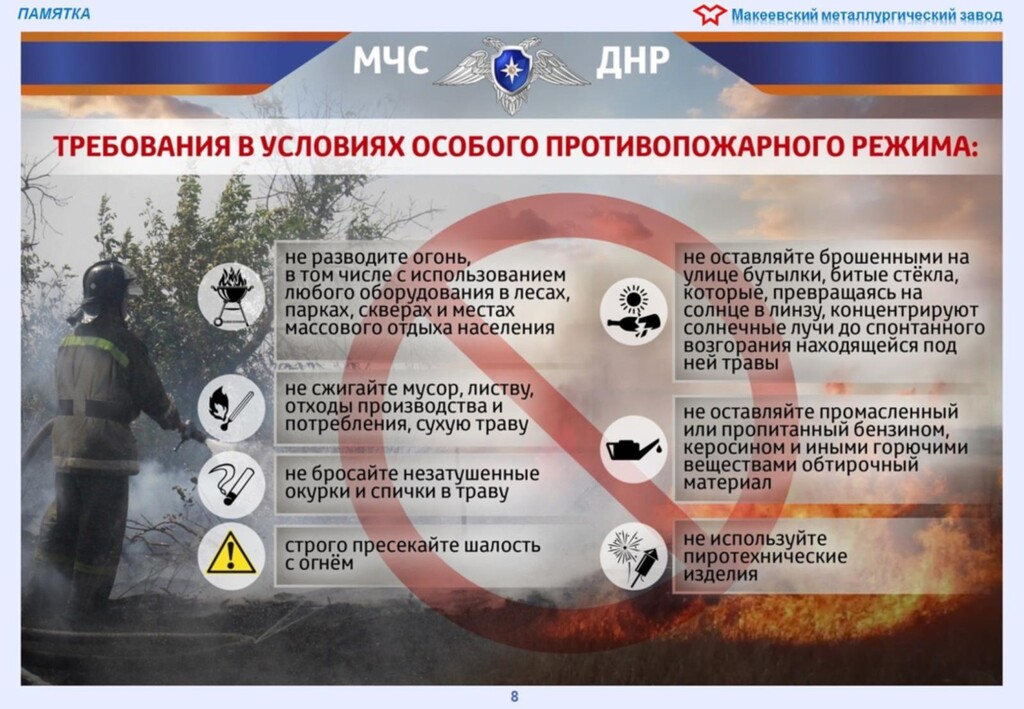 ПАМЯТКА

Макеевский металлургический завод

МЧС ДНР

ТРЕБОВАНИЯ В УСЛОВИЯХ ОСОБОГО ПРОТИВОПОЖАРНОГО РЕЖИМА:

не разводите огонь, в том числе с использованием любого оборудования в лесах, парках, скверах и местах массового отдыха населения

не сжигайте мусор, листву, отходы производства и потребления, сухую траву

не бросайте незатушенные окурки и спички в траву

строго пресекайте шалость с огнём

не оставляйте брошенными на улице бутылки, битые стёкла, которые, превращаясь на солнце в линзу, концентрируют солнечные лучи до спонтанного возгорания находящейся под ней травы

не оставляйте промасленный или пропитанный бензином, керосином и иными горючими веществами обтирочный материал

не используйте пиротехнические изделия

8